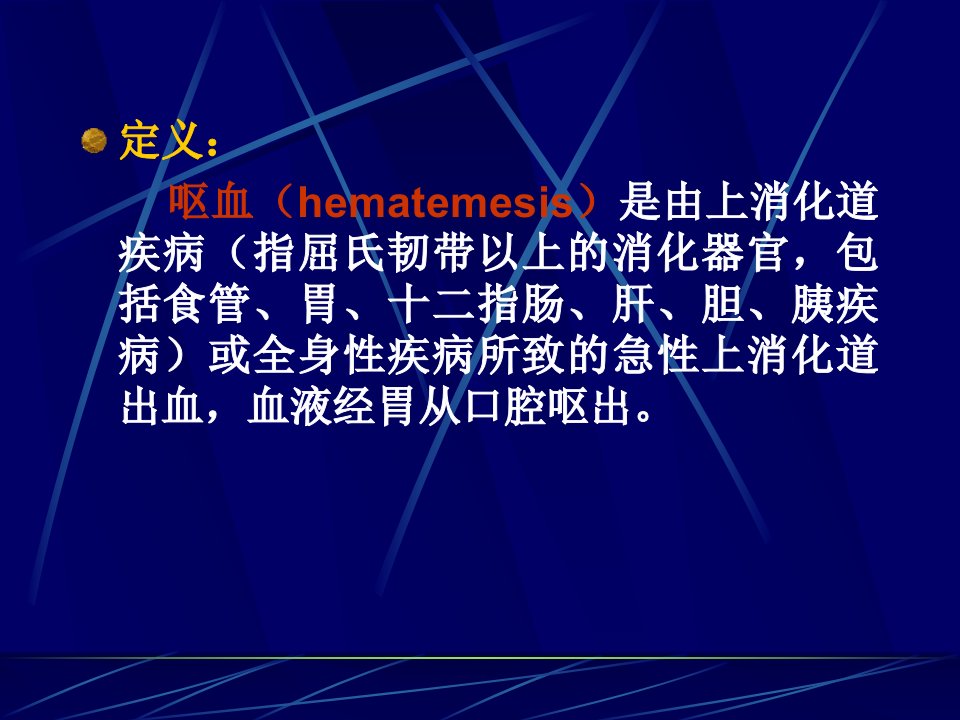 定义：

呕血（hematemesis）是由上消化道疾病（指屈氏韧带以上的消化器官，包括食管、胃、十二指肠、肝、胆、胰疾病）或全身性疾病所致的急性上消化道出血，血液经胃从口腔呕出。